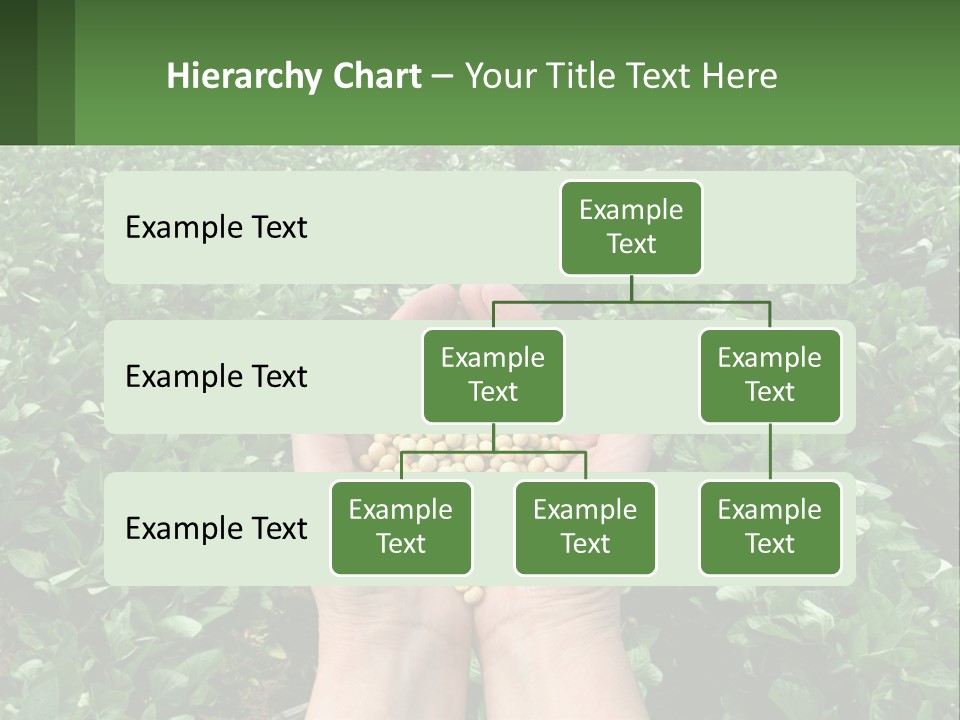 Hierarchy Chart – Your Title Text Here

Example Text

Example Text

Example Text

Example Text

Example Text

Example Text

Example Text

Example Text

Example Text